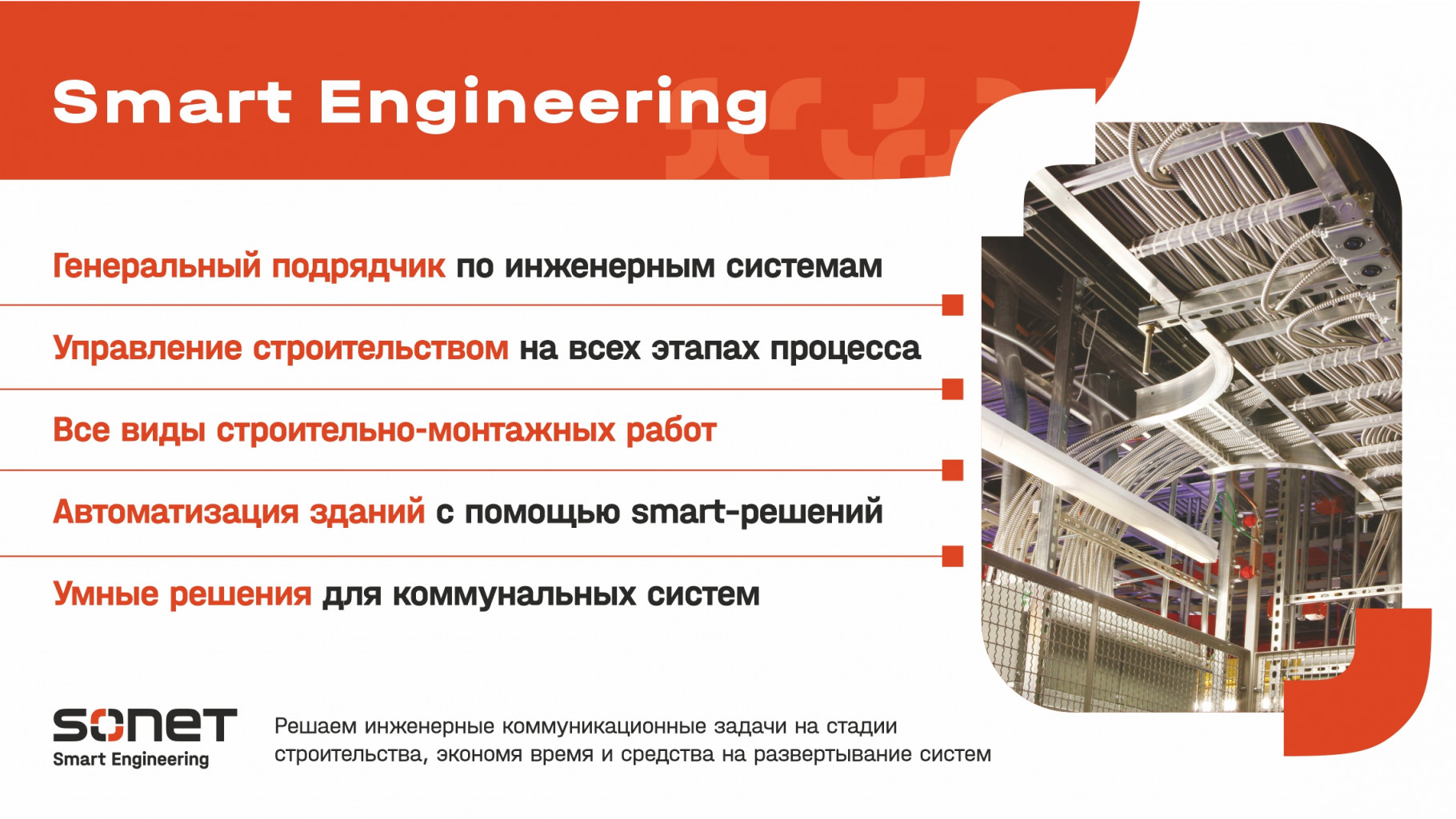 Smart Engineering

Генеральный подрядчик по инженерным системам

Управление строительством на всех этапах процесса

Все виды строительно-монтажных работ

Автоматизация зданий с помощью smart-решений

Умные решения для коммунальных систем

SONET
Smart Engineering

Решаем инженерные коммуникационные задачи на стадии строительства, экономя время и средства на развертывание систем